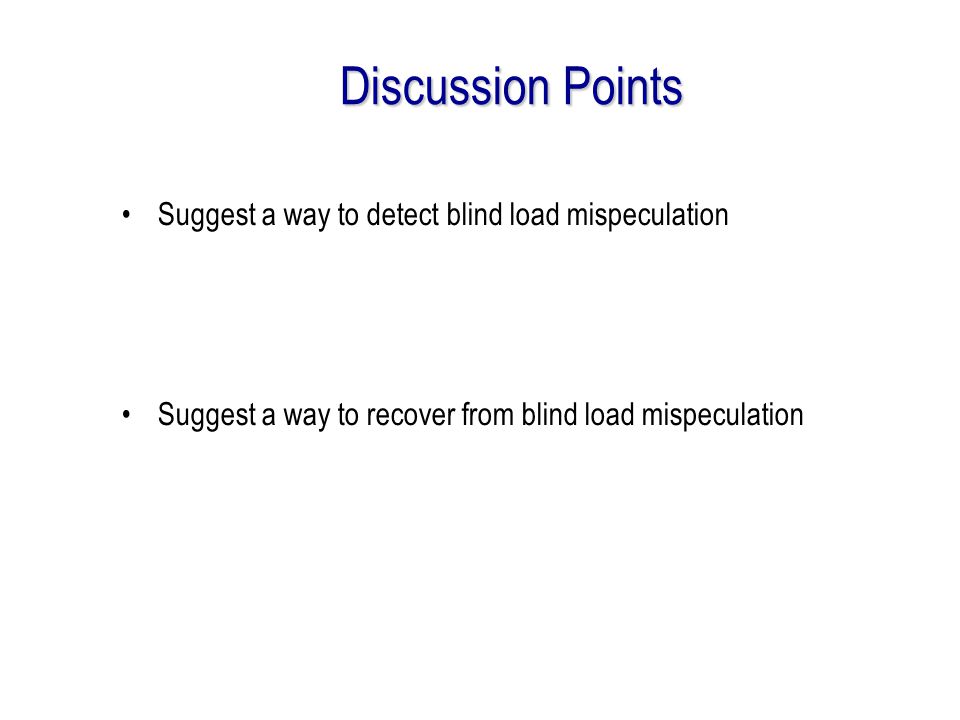 Discussion Points

• Suggest a way to detect blind load mispeculation

• Suggest a way to recover from blind load mispeculation